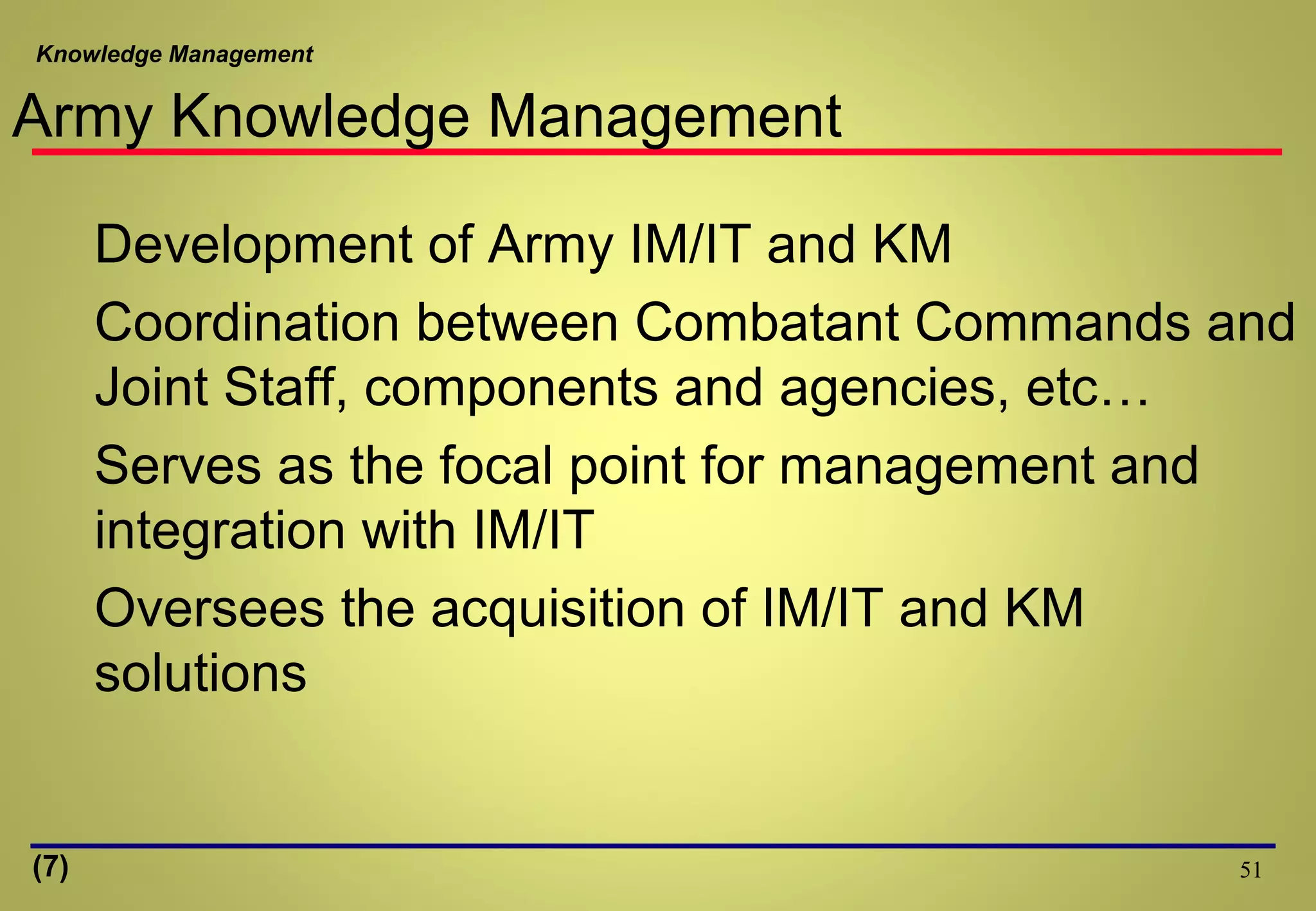 Knowledge Management

Army Knowledge Management

Development of Army IM/IT and KM

Coordination between Combatant Commands and Joint Staff, components and agencies, etc…

Serves as the focal point for management and integration with IM/IT

Oversees the acquisition of IM/IT and KM solutions

(7)

51